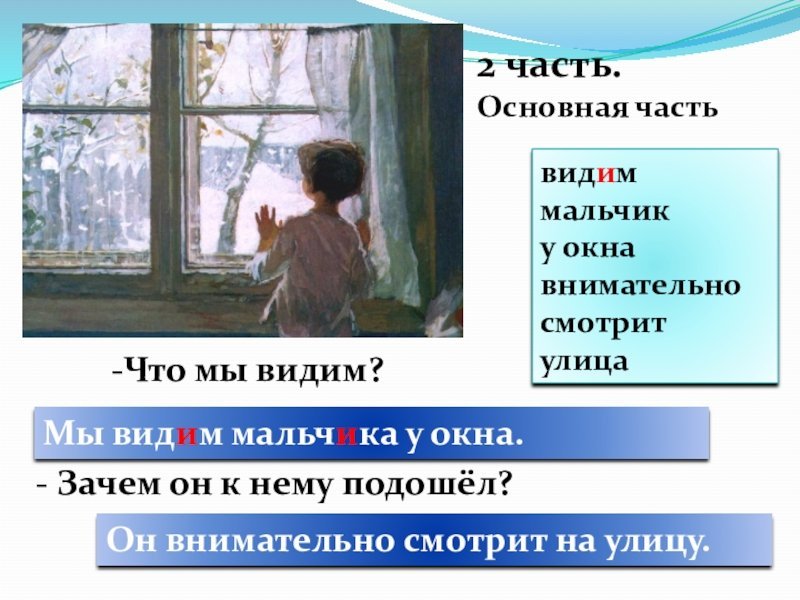 2 часть.
Основная часть

видим
мальчик
у окна
внимательно
смотрит
улица

-Что мы видим?

Мы видим мальчика у окна.

- Зачем он к нему подошёл?

Он внимательно смотрит на улицу.